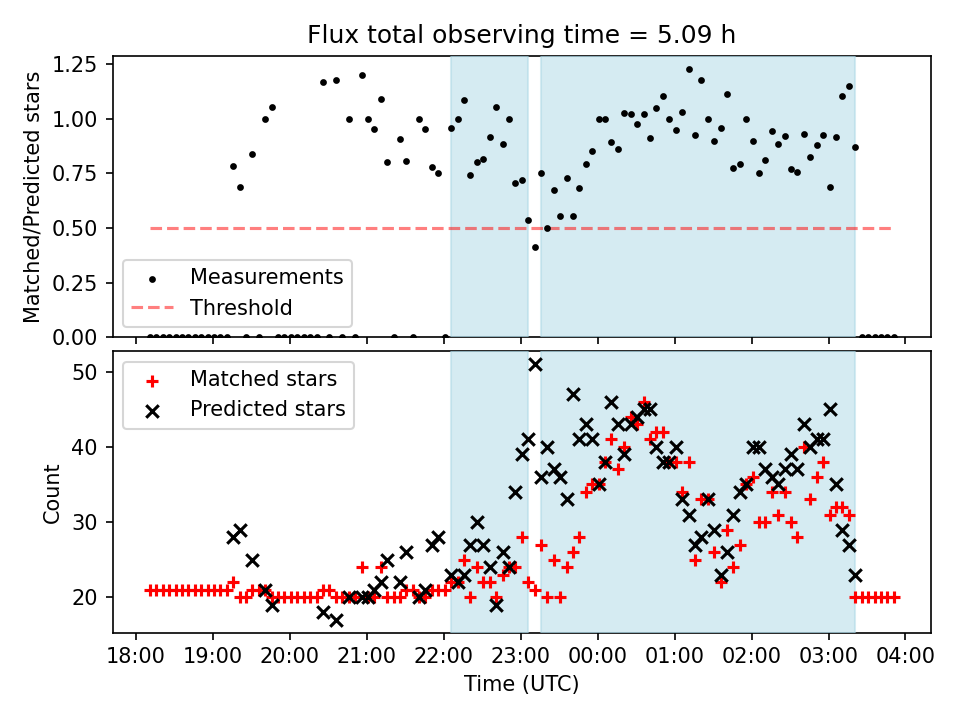 Flux total observing time = 5.09 h

Matched/Predicted stars

1.25
1.00
0.75
0.50
0.25
0.00

Measurements
Threshold

Count

50
40
30
20

Matched stars
Predicted stars

18:00 19:00 20:00 21:00 22:00 23:00 00:00 01:00 02:00 03:00 04:00

Time (UTC)